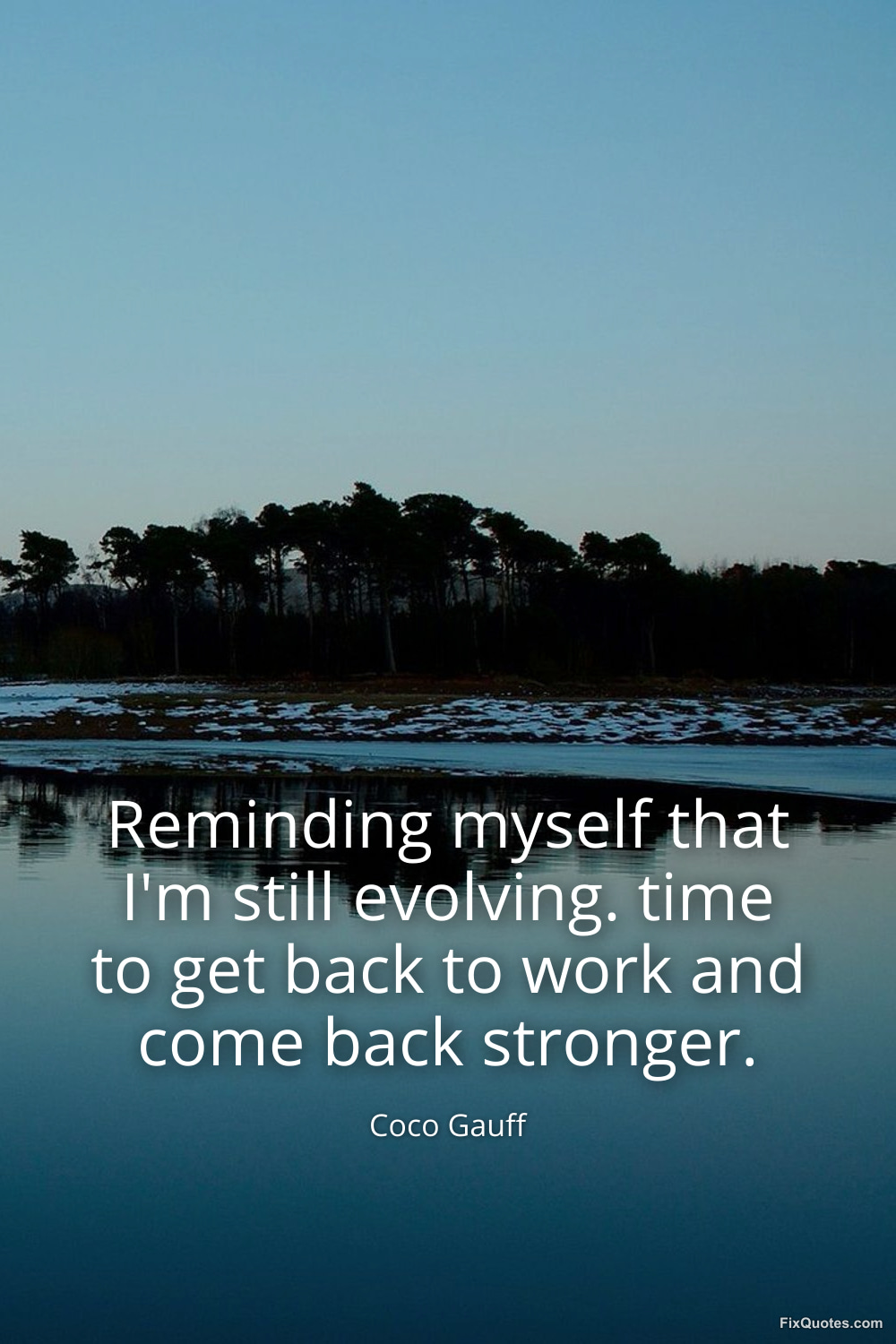 Reminding myself that I'm still evolving. time to get back to work and come back stronger.

Coco Gauff

FixQuotes.com